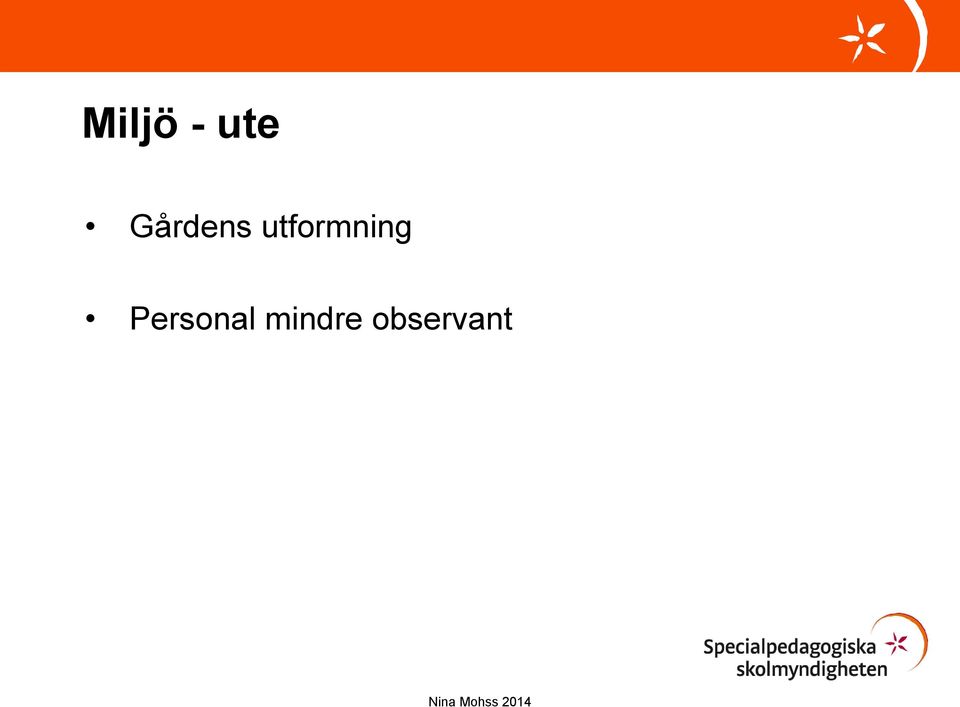 Miljö - ute

• Gårdens utformning

• Personal mindre observant

Specialpedagogiska skolmyndigheten

Nina Mohss 2014